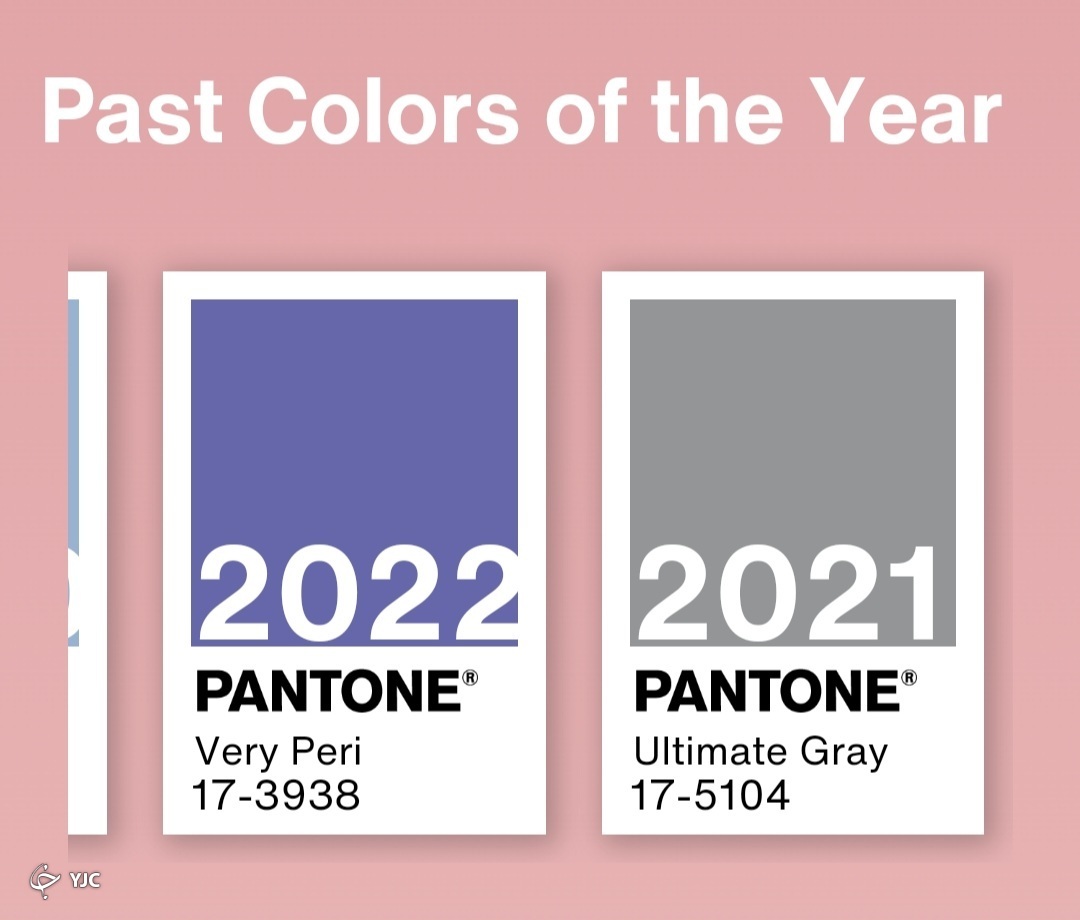 Past Colors of the Year

2022
PANTONE®
Very Peri
17-3938

2021
PANTONE®
Ultimate Gray
17-5104

YJC